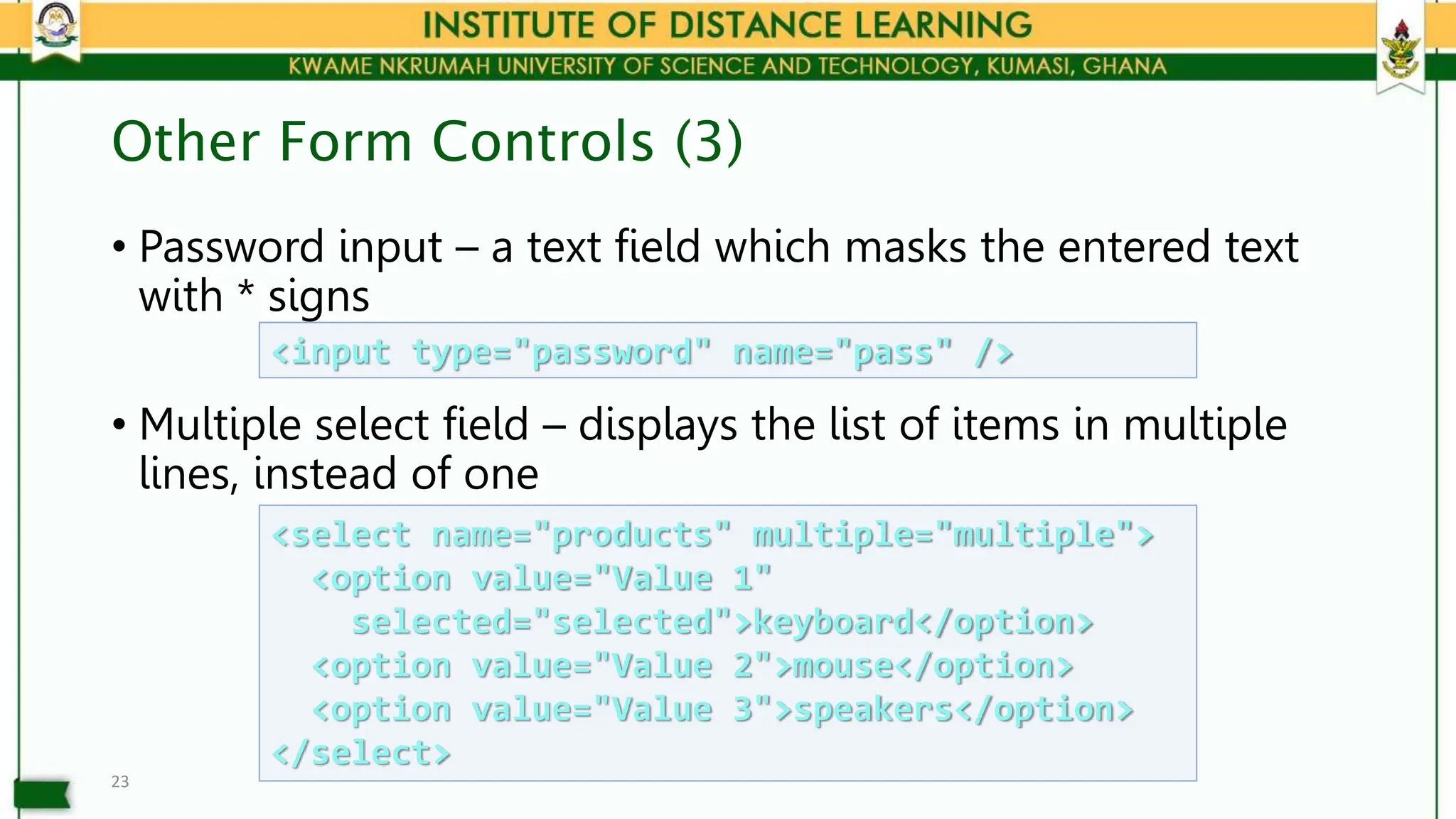 INSTITUTE OF DISTANCE LEARNING
KWAME NKRUMAH UNIVERSITY OF SCIENCE AND TECHNOLOGY, KUMASI, GHANA

Other Form Controls (3)

• Password input – a text field which masks the entered text with * signs

<input type="password" name="pass" />

• Multiple select field – displays the list of items in multiple lines, instead of one

<select name="products" multiple="multiple">
<option value="Value 1"
selected="selected">keyboard</option>
<option value="Value 2">mouse</option>
<option value="Value 3">speakers</option>
</select>

23